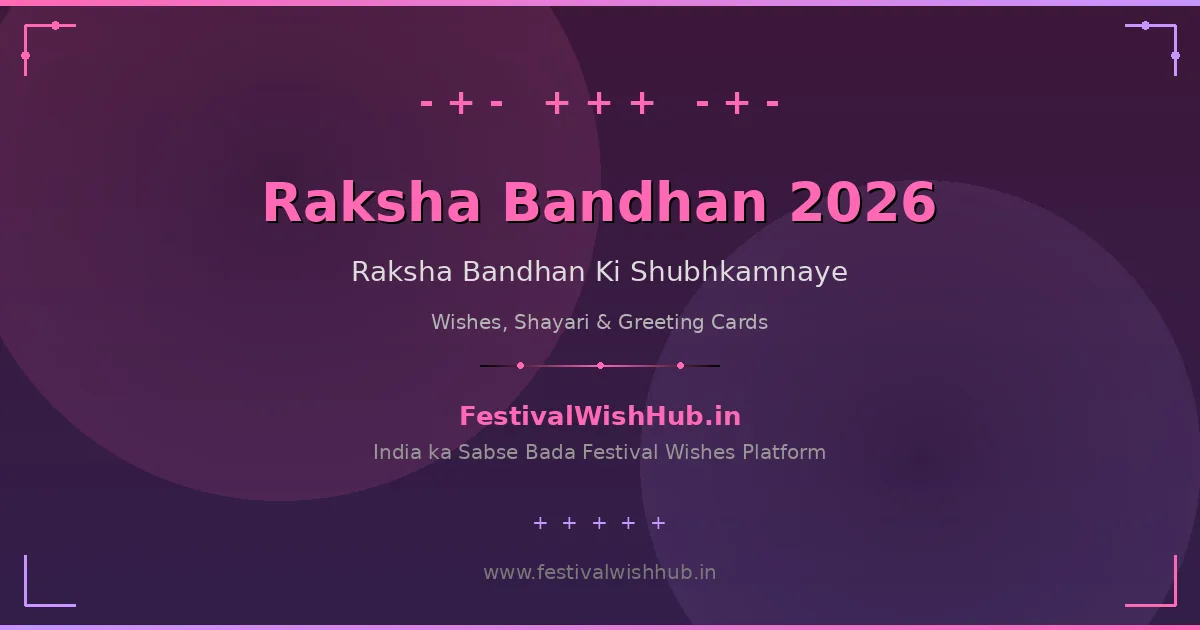 -+- +++ -+-

Raksha Bandhan 2026

Raksha Bandhan Ki Shubhkamnaye

Wishes, Shayari & Greeting Cards

FestivalWishHub.in

India ka Sabse Bada Festival Wishes Platform

+ + + + +

www.festivalwishhub.in